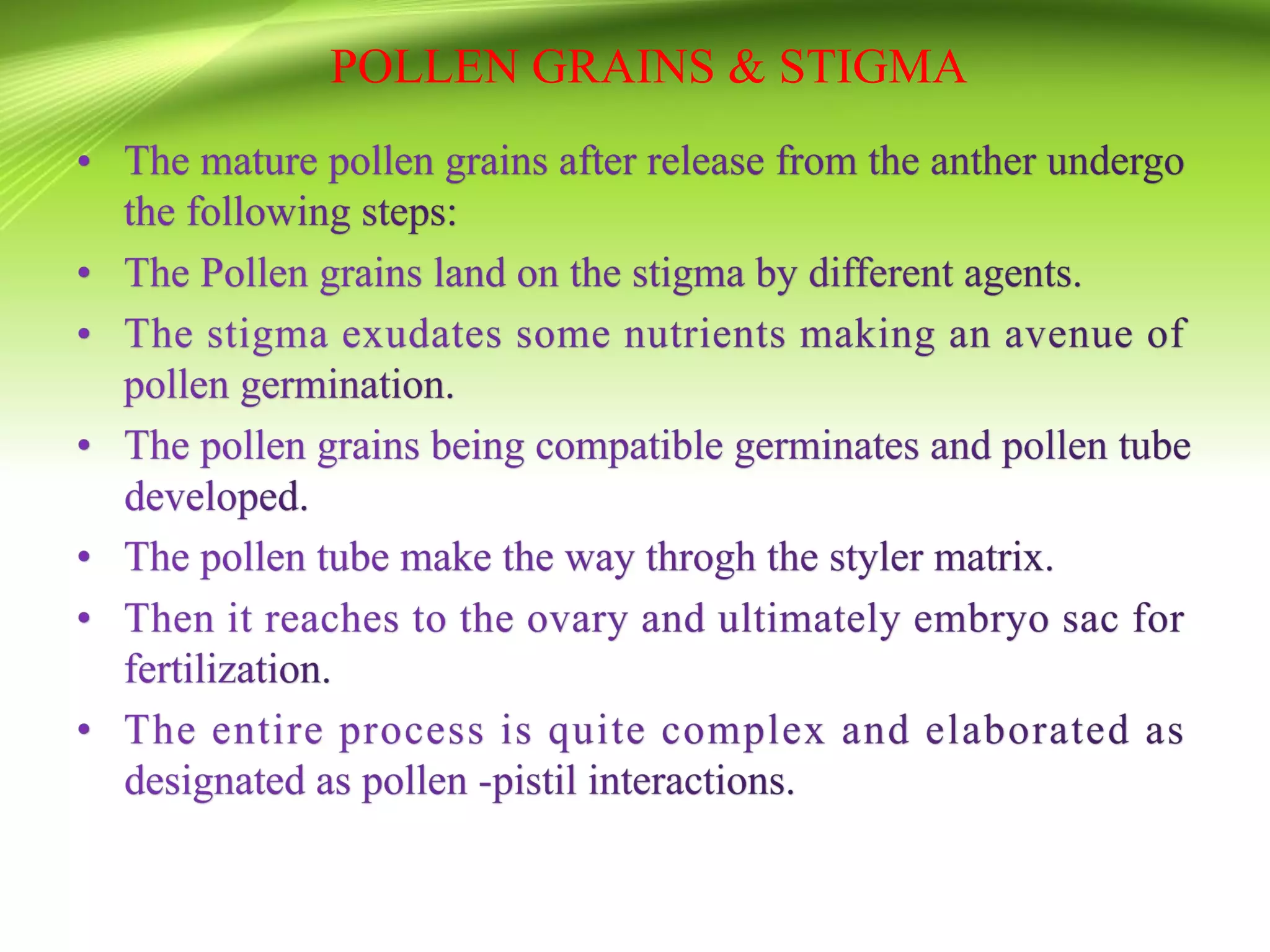 POLLEN GRAINS & STIGMA

• The mature pollen grains after release from the anther undergo the following steps:
• The Pollen grains land on the stigma by different agents.
• The stigma exudates some nutrients making an avenue of pollen germination.
• The pollen grains being compatible germinates and pollen tube developed.
• The pollen tube make the way throgh the styler matrix.
• Then it reaches to the ovary and ultimately embryo sac for fertilization.
• The entire process is quite complex and elaborated as designated as pollen -pistil interactions.